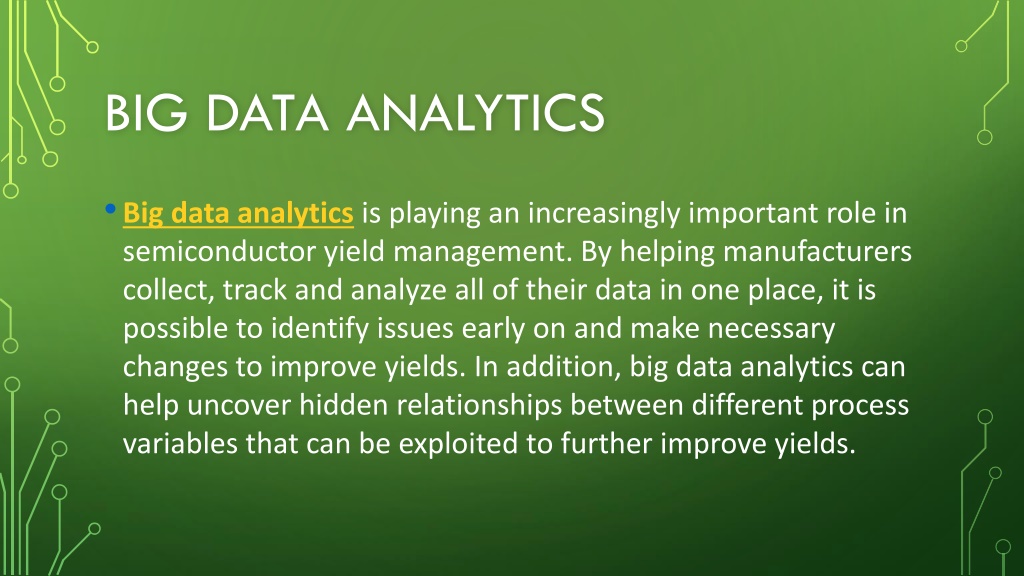 BIG DATA ANALYTICS

• Big data analytics is playing an increasingly important role in semiconductor yield management. By helping manufacturers collect, track and analyze all of their data in one place, it is possible to identify issues early on and make necessary changes to improve yields. In addition, big data analytics can help uncover hidden relationships between different process variables that can be exploited to further improve yields.